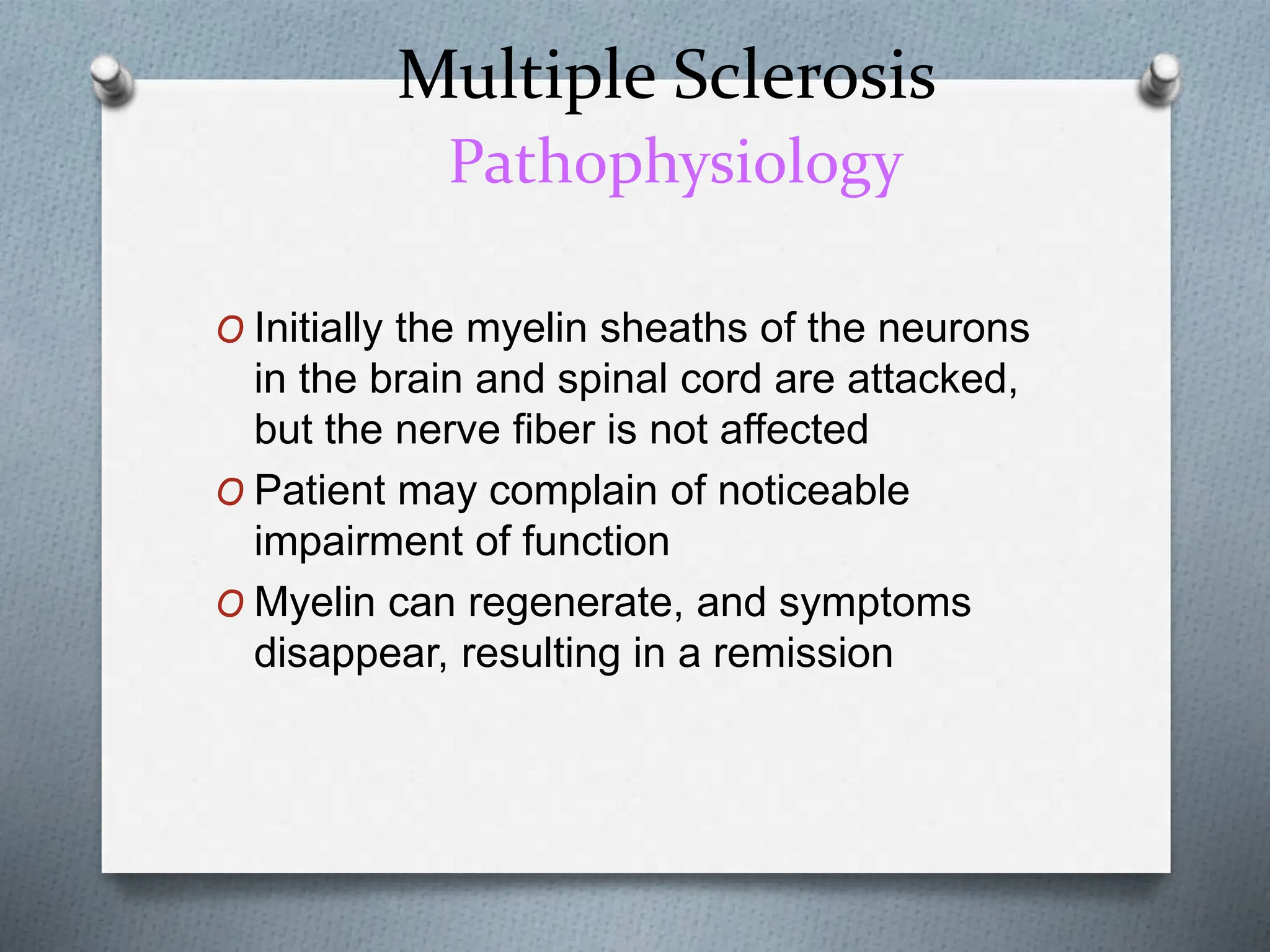 Multiple Sclerosis
Pathophysiology

O Initially the myelin sheaths of the neurons in the brain and spinal cord are attacked, but the nerve fiber is not affected

O Patient may complain of noticeable impairment of function

O Myelin can regenerate, and symptoms disappear, resulting in a remission